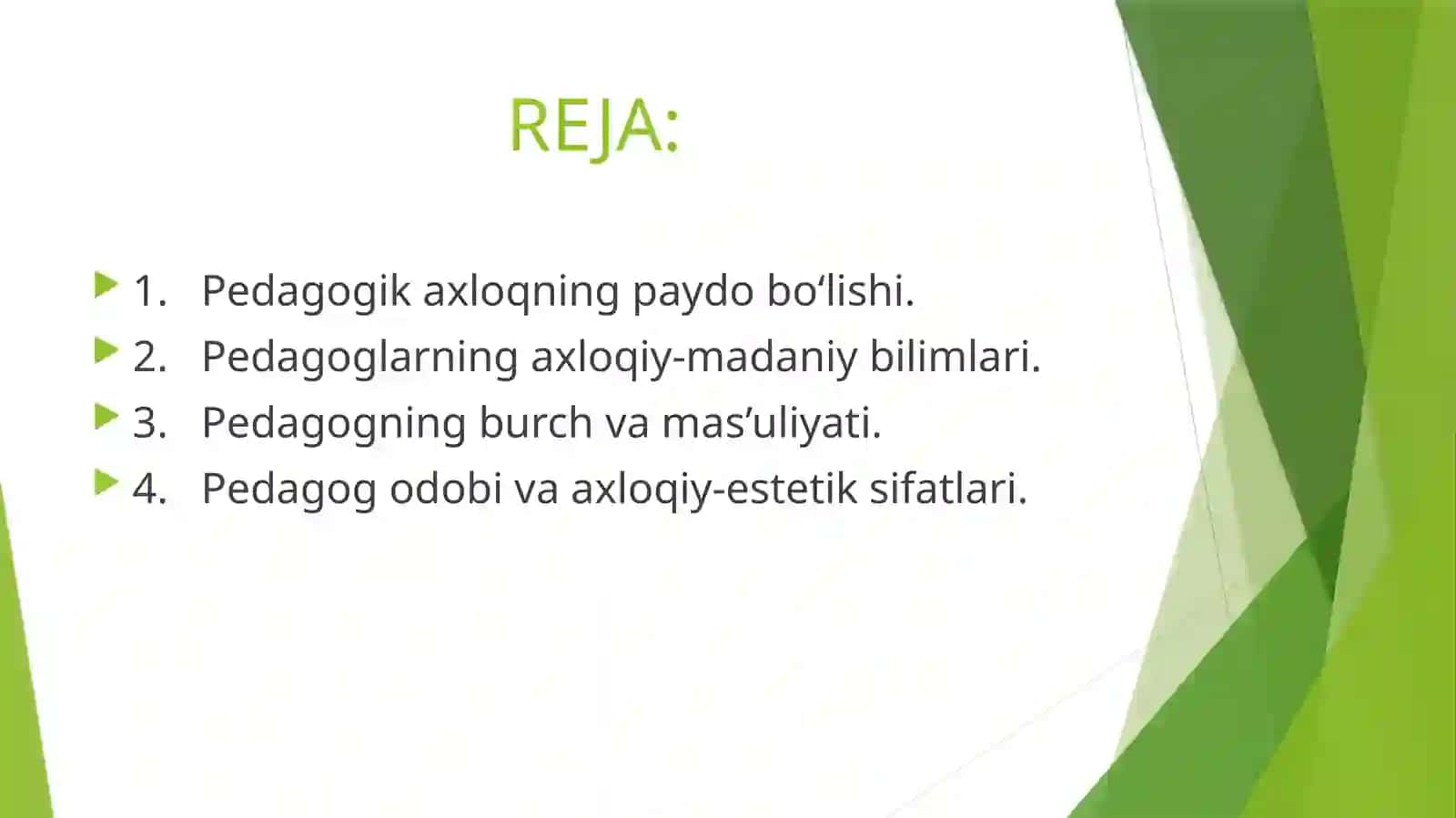 REJA:

1. Pedagogik axloqning paydo bo‘lishi.
2. Pedagoglarning axloqiy-madaniy bilimlari.
3. Pedagogning burch va mas’uliyati.
4. Pedagog odobi va axloqiy-estetik sifatlari.